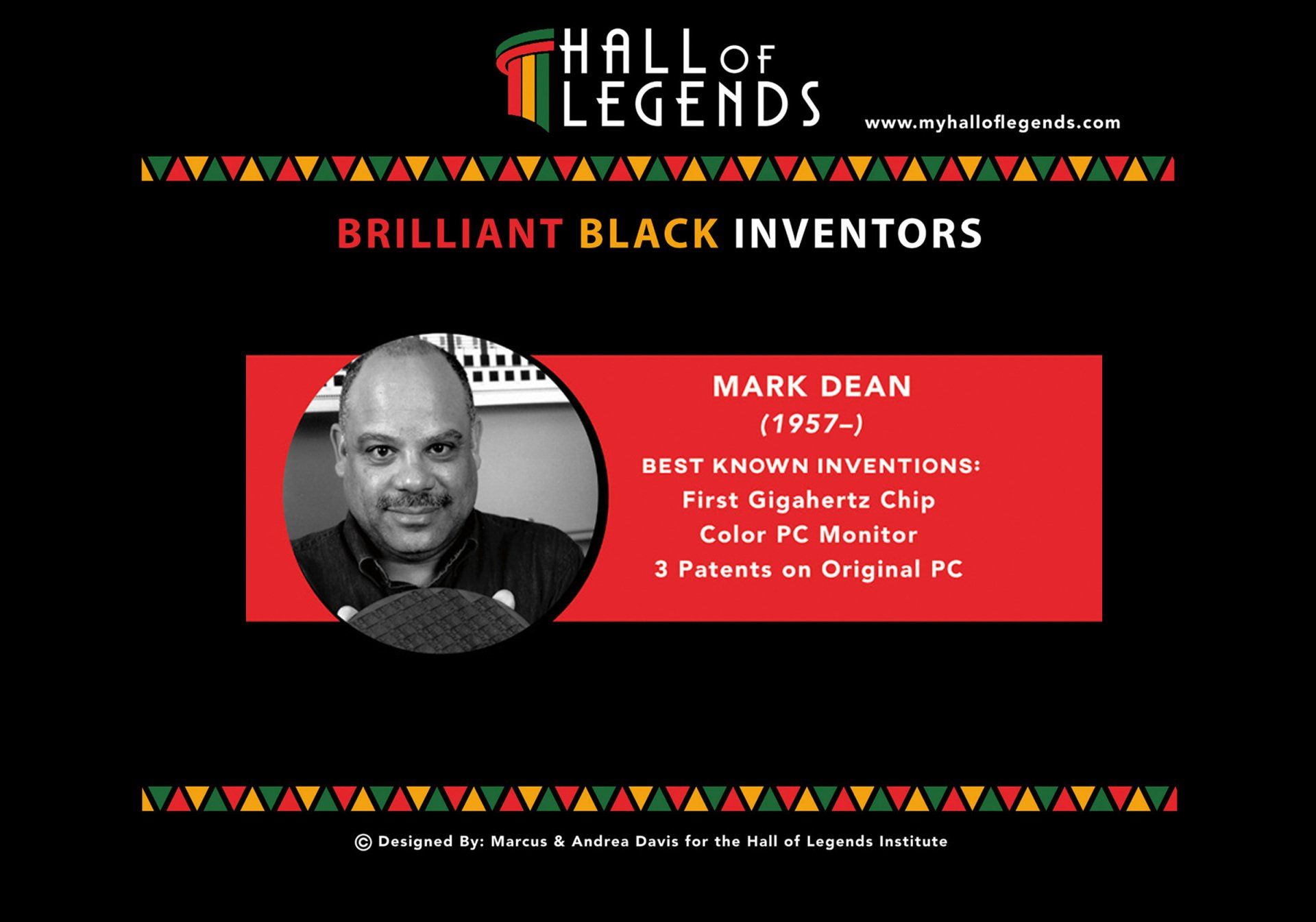 HALL OF LEGENDS

www.myhalloflegends.com

BRILLIANT BLACK INVENTORS

MARK DEAN
(1957–)

BEST KNOWN INVENTIONS:
First Gigahertz Chip
Color PC Monitor
3 Patents on Original PC

© Designed By: Marcus & Andrea Davis for the Hall of Legends Institute